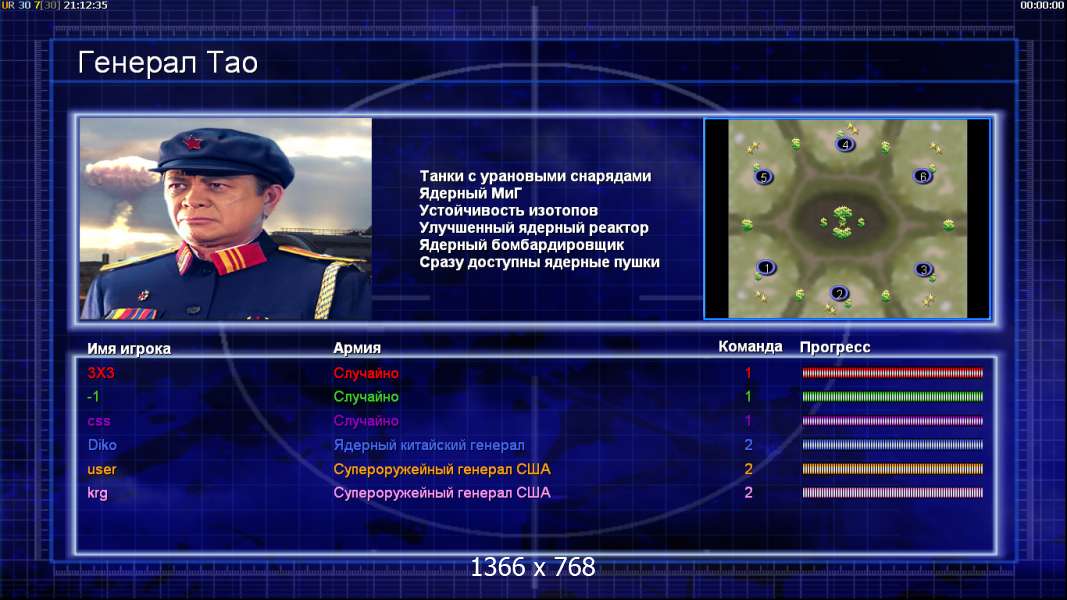 UR 30 7[30] 21:12:35

00:00:00

Генерал Тао

Танки с урановыми снарядами
Ядерный МиГ
Устойчивость изотопов
Улучшенный ядерный реактор
Ядерный бомбардировщик
Сразу доступны ядерные пушки

4
5
6
1
3
2

| Имя игрока | Армия | Команда | Прогресс |
|---|---|---|---|
| 3X3 | Случайно | 1 | |
| -1 | Случайно | 1 | |
| css | Случайно | 1 | |
| Diko | Ядерный китайский генерал | 2 | |
| user | Супероружейный генерал США | 2 | |
| krg | Супероружейный генерал США | 2 | |

1366 x 768